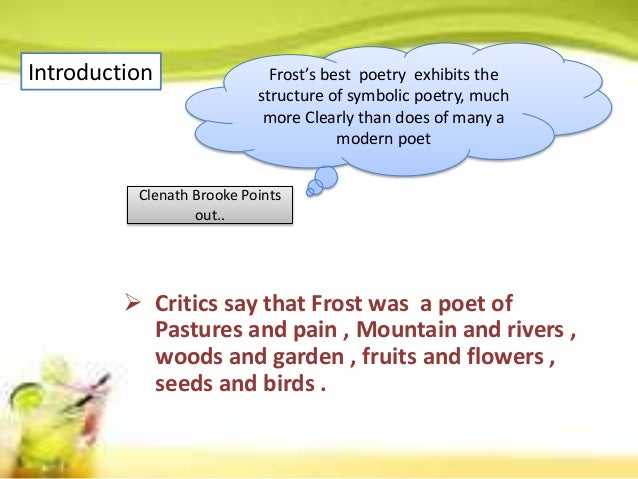 Introduction

Frost's best poetry exhibits the structure of symbolic poetry, much more Clearly than does of many a modern poet

Clenath Brooke Points out..

➢ Critics say that Frost was a poet of Pastures and pain , Mountain and rivers , woods and garden , fruits and flowers , seeds and birds .